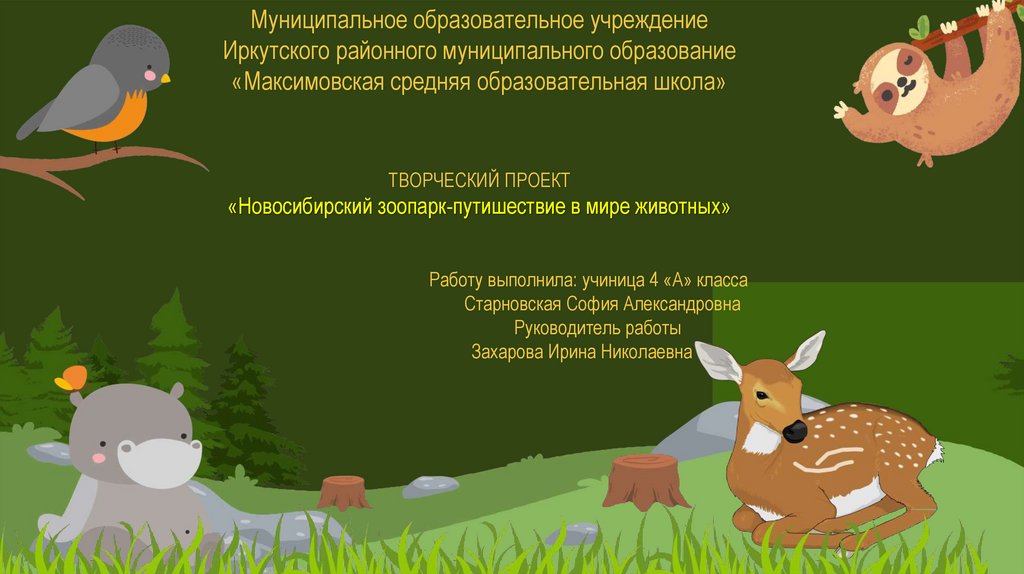 Муниципальное образовательное учреждение
Иркутского районного муниципального образование
«Максимовская средняя образовательная школа»

ТВОРЧЕСКИЙ ПРОЕКТ
«Новосибирский зоопарк-путишествие в мире животных»

Работу выполнила: учиница 4 «А» класса
Старновская София Александровна
Руководитель работы
Захарова Ирина Николаевна